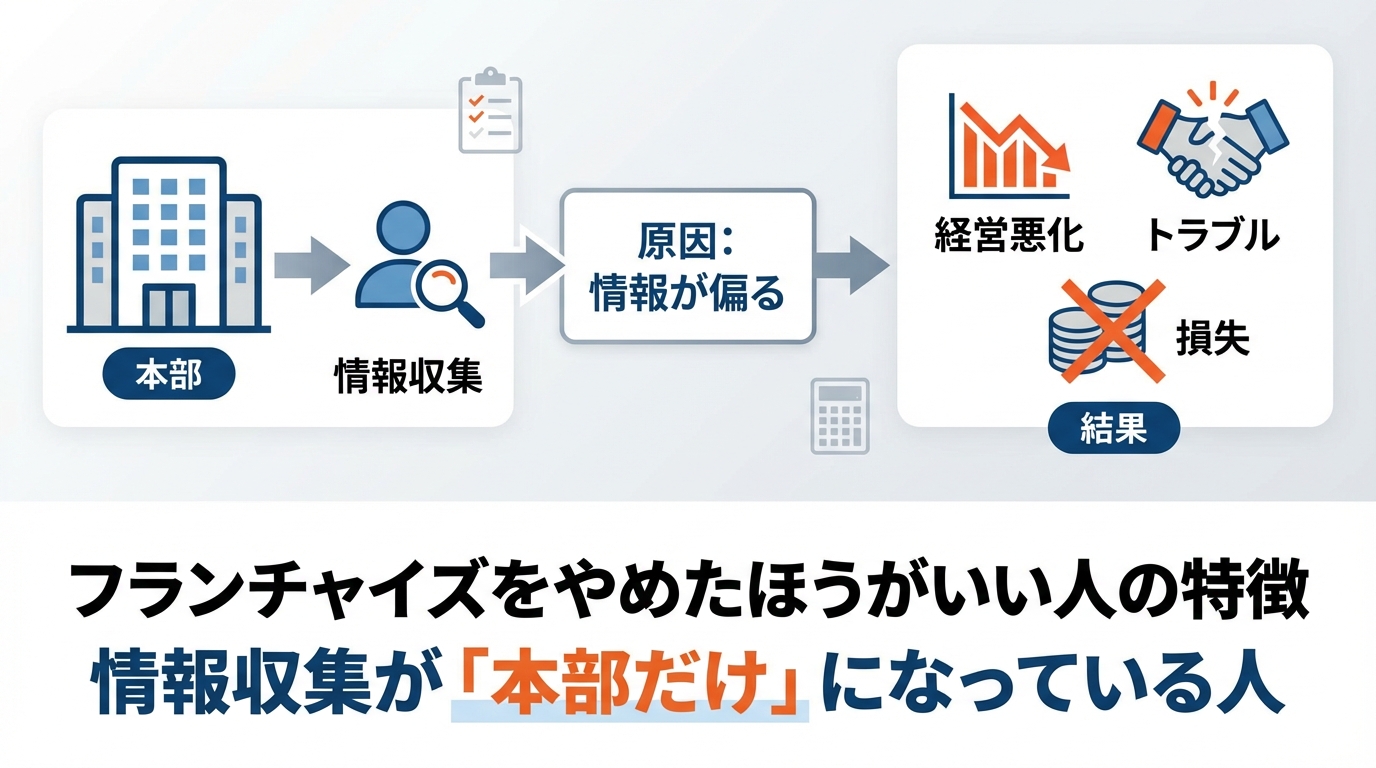 本部

情報収集

原因：
情報が偏る

経営悪化

トラブル

損失

結果

フランチャイズをやめたほうがいい人の特徴
情報収集が「本部だけ」になっている人